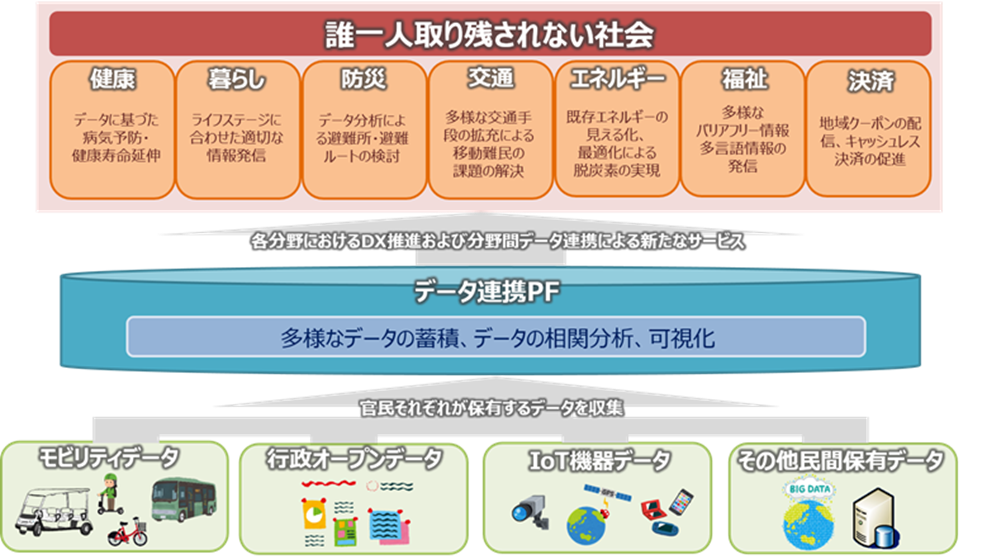 誰一人取り残されない社会

健康
データに基づいた病気予防・健康寿命延伸

暮らし
ライフステージに合わせた適切な情報発信

防災
データ分析による避難所・避難ルートの検討

交通
多様な交通手段の拡充による移動難民の課題の解決

エネルギー
既存エネルギーの見える化、最適化による脱炭素の実現

福祉
多様なバリアフリー情報多言語情報の発信

決済
地域クーポンの配信、キャッシュレス決済の促進

各分野におけるDX推進および分野間データ連携による新たなサービス

データ連携PF

多様なデータの蓄積、データの相関分析、可視化

官民それぞれが保有するデータを収集

モビリティデータ

行政オープンデータ

IoT機器データ

その他民間保有データ

BIG DATA